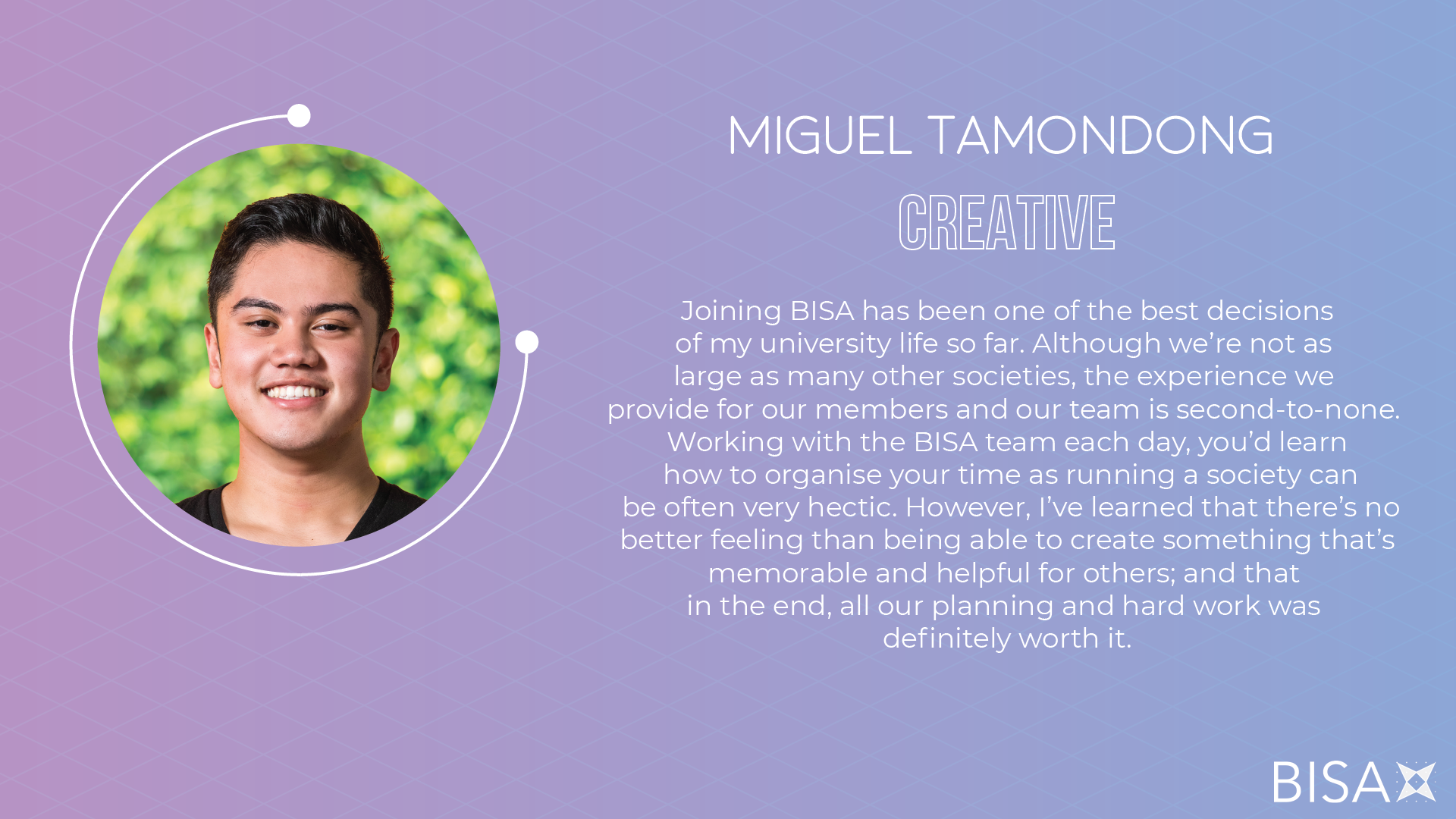 MIGUEL TAMONDONG

CREATIVE

Joining BISA has been one of the best decisions of my university life so far. Although we're not as large as many other societies, the experience we provide for our members and our team is second-to-none. Working with the BISA team each day, you'd learn how to organise your time as running a society can be often very hectic. However, I've learned that there's no better feeling than being able to create something that's memorable and helpful for others; and that in the end, all our planning and hard work was definitely worth it.

BISA